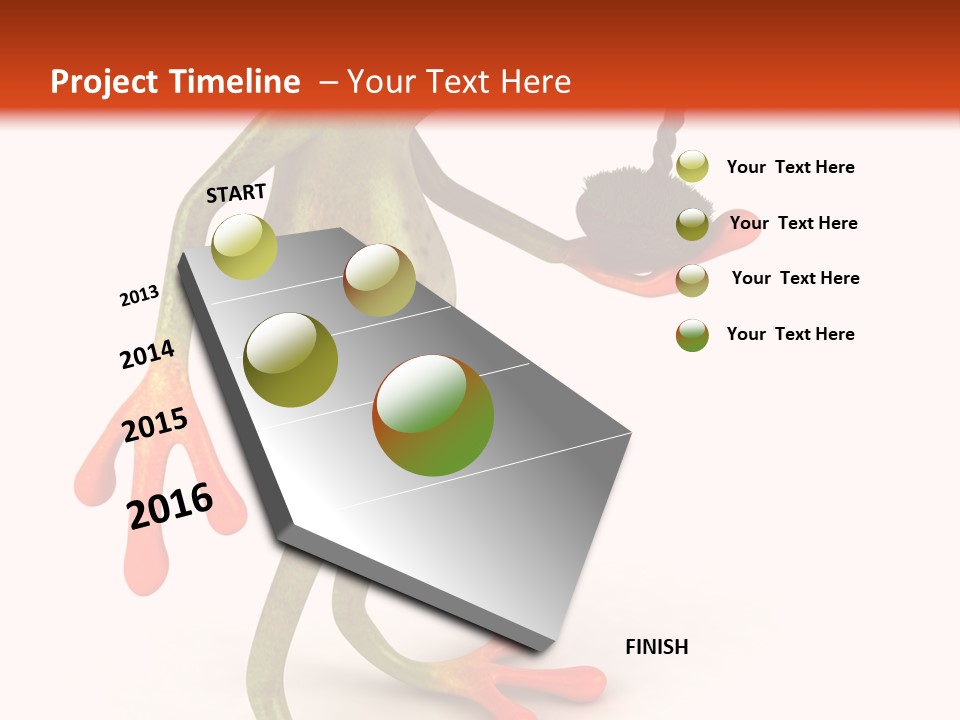 Project Timeline – Your Text Here

START

2013

2014

2015

2016

FINISH

Your Text Here

Your Text Here

Your Text Here

Your Text Here